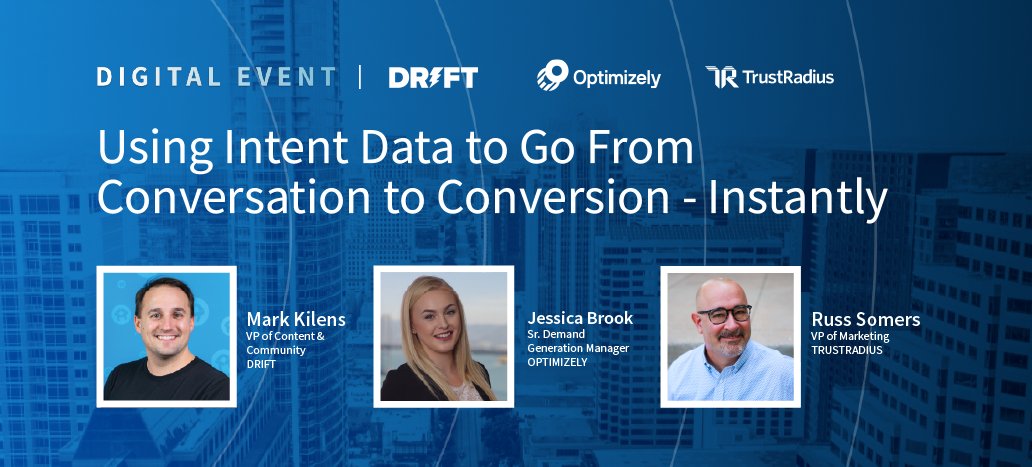 DIGITAL EVENT | DRIFT Optimizely TrustRadius

Using Intent Data to Go From Conversation to Conversion - Instantly

Mark Kilens
VP of Content & Community
DRIFT

Jessica Brook
Sr. Demand Generation Manager
OPTIMIZELY

Russ Somers
VP of Marketing
TRUSTRADIUS